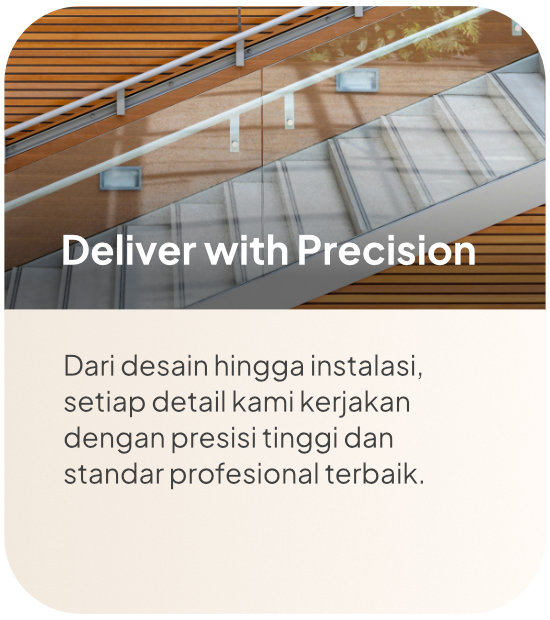 Deliver with Precision

Dari desain hingga instalasi, setiap detail kami kerjakan dengan presisi tinggi dan standar profesional terbaik.